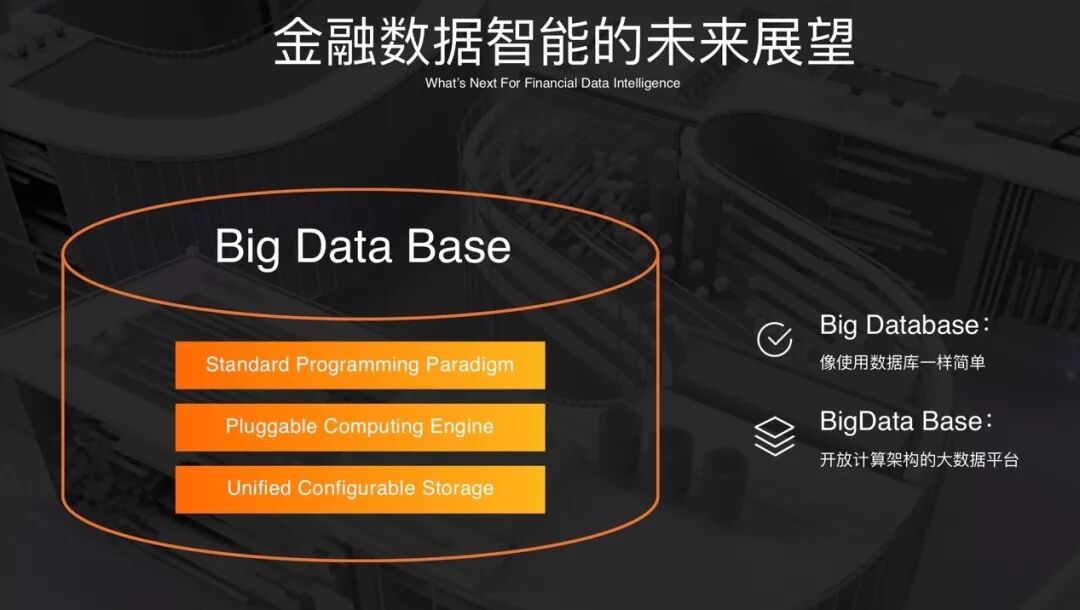 金融数据智能的未来展望
What's Next For Financial Data Intelligence

Big Data Base

Standard Programming Paradigm

Pluggable Computing Engine

Unified Configurable Storage

Big Database：
像使用数据库一样简单

BigData Base：
开放计算架构的大数据平台